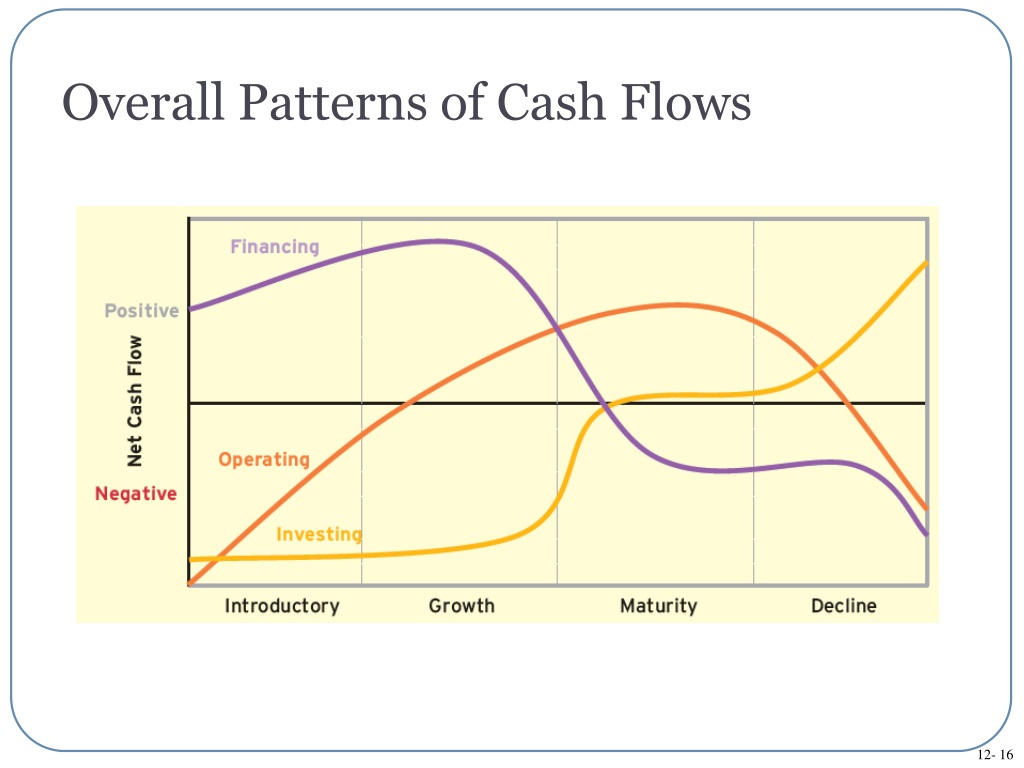 Overall Patterns of Cash Flows

Financing

Positive

Net Cash Flow

Operating

Negative

Investing

Introductory

Growth

Maturity

Decline

12- 16